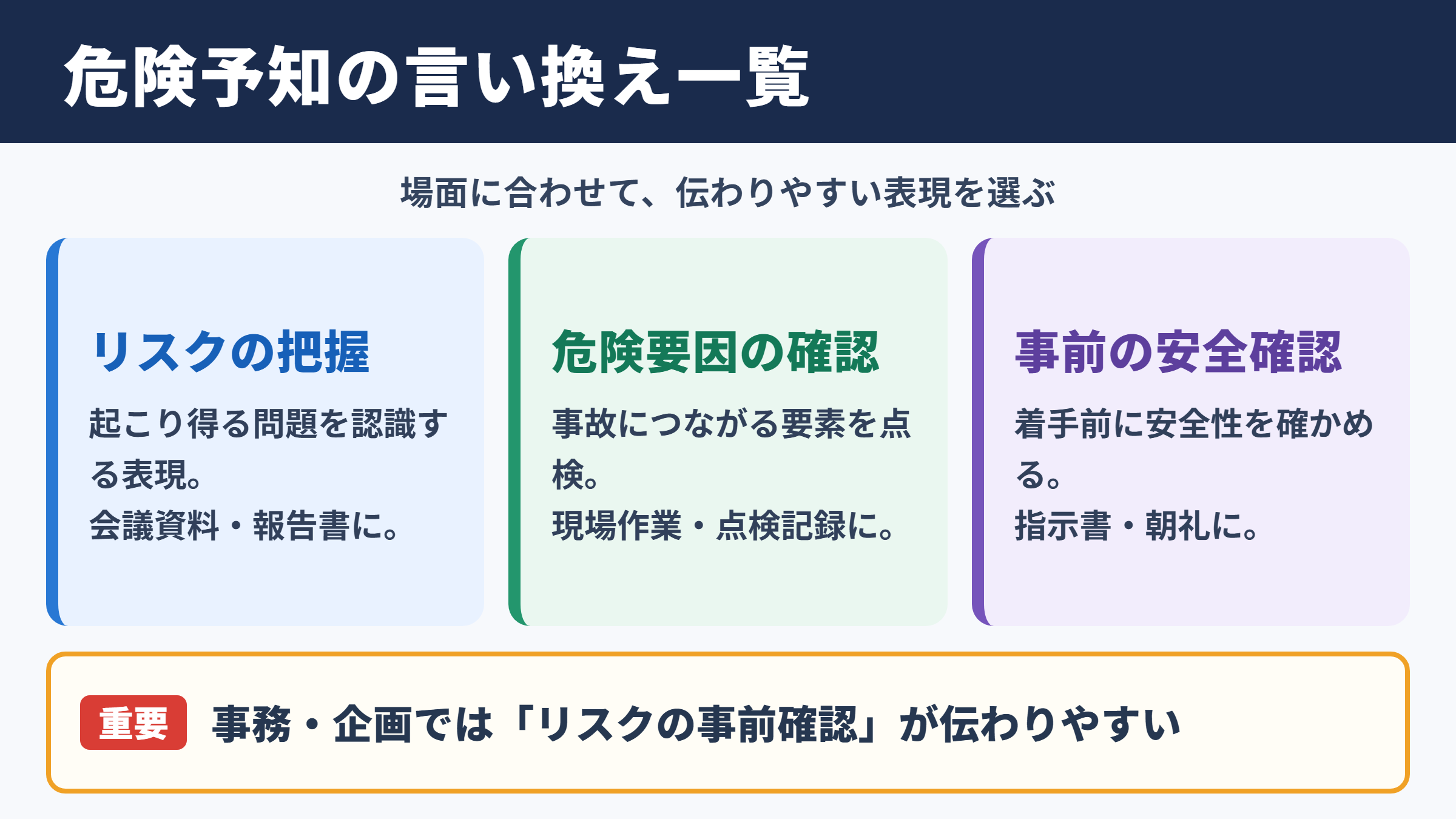 危険予知の言い換え一覧

場面に合わせて、伝わりやすい表現を選ぶ

リスクの把握

起こり得る問題を認識する表現。
会議資料・報告書に。

危険要因の確認

事故につながる要素を点検。
現場作業・点検記録に。

事前の安全確認

着手前に安全性を確かめる。
指示書・朝礼に。

重要 事務・企画では「リスクの事前確認」が伝わりやすい